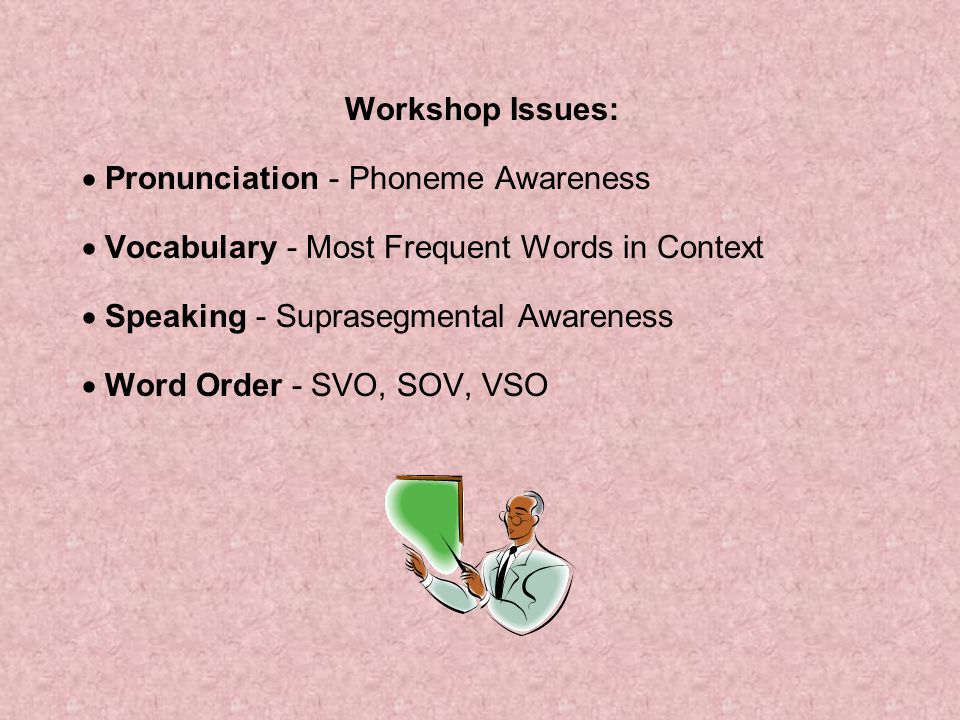 Workshop Issues:

• Pronunciation - Phoneme Awareness

• Vocabulary - Most Frequent Words in Context

• Speaking - Suprasegmental Awareness

• Word Order - SVO, SOV, VSO